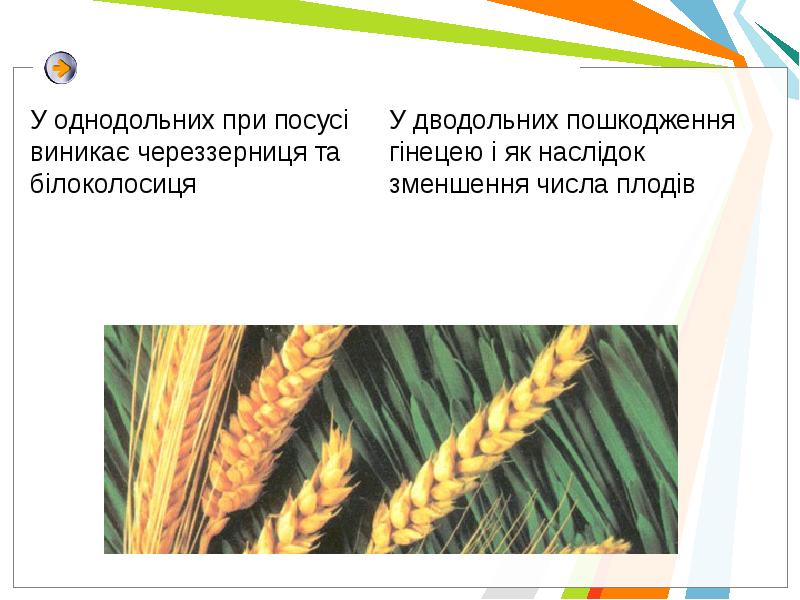 У однодольних при посусі виникає череззерниця та білоколосиця

У дводольних пошкодження гінецею і як наслідок зменшення числа плодів